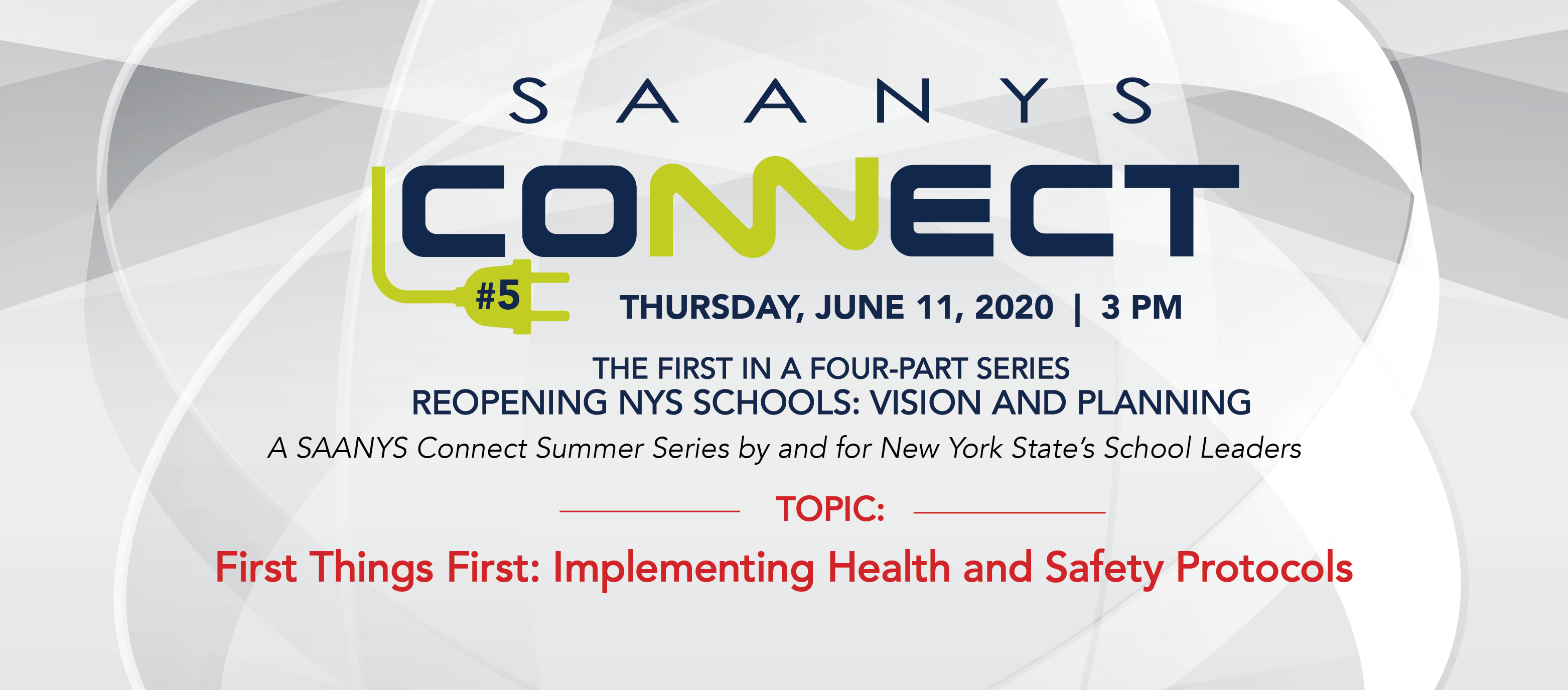 SAANYS

CONNECT

#5

THURSDAY, JUNE 11, 2020 | 3 PM

THE FIRST IN A FOUR-PART SERIES
REOPENING NYS SCHOOLS: VISION AND PLANNING

A SAANYS Connect Summer Series by and for New York State's School Leaders

TOPIC:

First Things First: Implementing Health and Safety Protocols